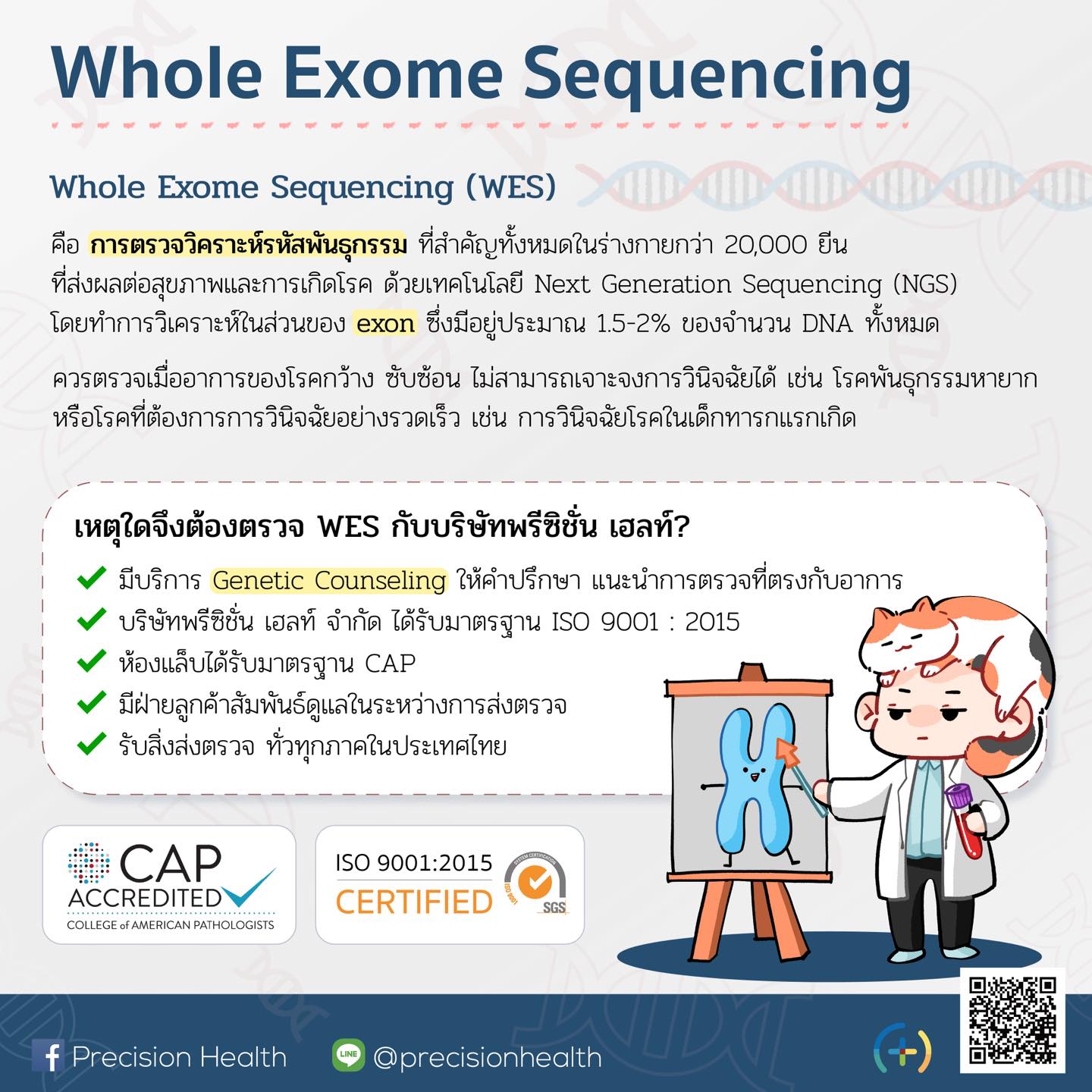 Whole Exome Sequencing

Whole Exome Sequencing (WES)

คือ การตรวจวิคราะห์รหัสพันธุกรรม ที่สำคัญทั้งหมดในร่างกายกว่า 20,000 ยีน ที่ส่งผลต่อสุขภาพและการเกิดโรค ด้วยเทคโนโลยี Next Generation Sequencing (NGS) โดยทำการวิเคราะห์ในส่วนของ exon ซึ่งมีอยู่ประมาณ 1.5-2% ของจำนวน DNA ทั้งหมด

ควรตรวจเมื่ออาการของโรคกว้าง ซับซ้อน ไม่สามารถเจาะจงการวินิจฉัยได้ เช่น โรคพันธุกรรมหายาก หรือโรคที่ต้องการการวินิจฉัยอย่างรวดเร็ว เช่น การวินิจฉัยโรคในเด็กทารกแรกเกิด

เหตุใดจึงต้องตรวจ WES กับบริษัทพรีซิชั่น เฮลท์?

มีบริการ Genetic Counseling ให้คำปรึกษา แนะนำการตรวจที่ตรงกับอาการ
บริษัทพรีซิชั่น เฮลท์ จำกัด ได้รับมาตรฐาน ISO 9001 : 2015
ห้องแล็บได้รับมาตรฐาน CAP
มีฝ่ายลูกค้าสัมพันธ์ดูแลในระหว่างการส่งตรวจ
รับสิ่งส่งตรวจ ทั่วทุกภาคในประเทศไทย

CAP ACCREDITED
COLLEGE of AMERICAN PATHOLOGISTS

ISO 9001:2015
CERTIFIED
SYSTEM CERTIFICATION
ISO 9001
SGS

Precision Health
LINE @precisionhealth